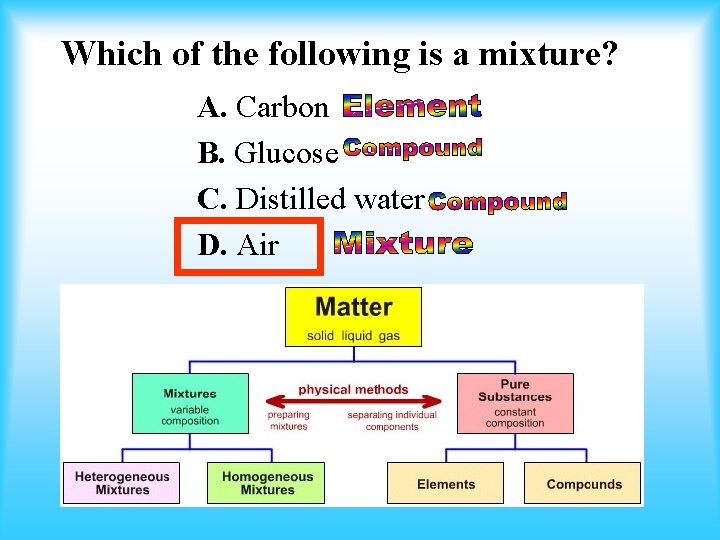 Which of the following is a mixture?

A. Carbon Element

B. Glucose Compound

C. Distilled water Compound

D. Air Mixture

Matter
solid liquid gas

Mixtures
variable composition

physical methods

preparing mixtures

separating individual components

Pure Substances
constant composition

Heterogeneous Mixtures

Homogeneous Mixtures

Elements

Compounds